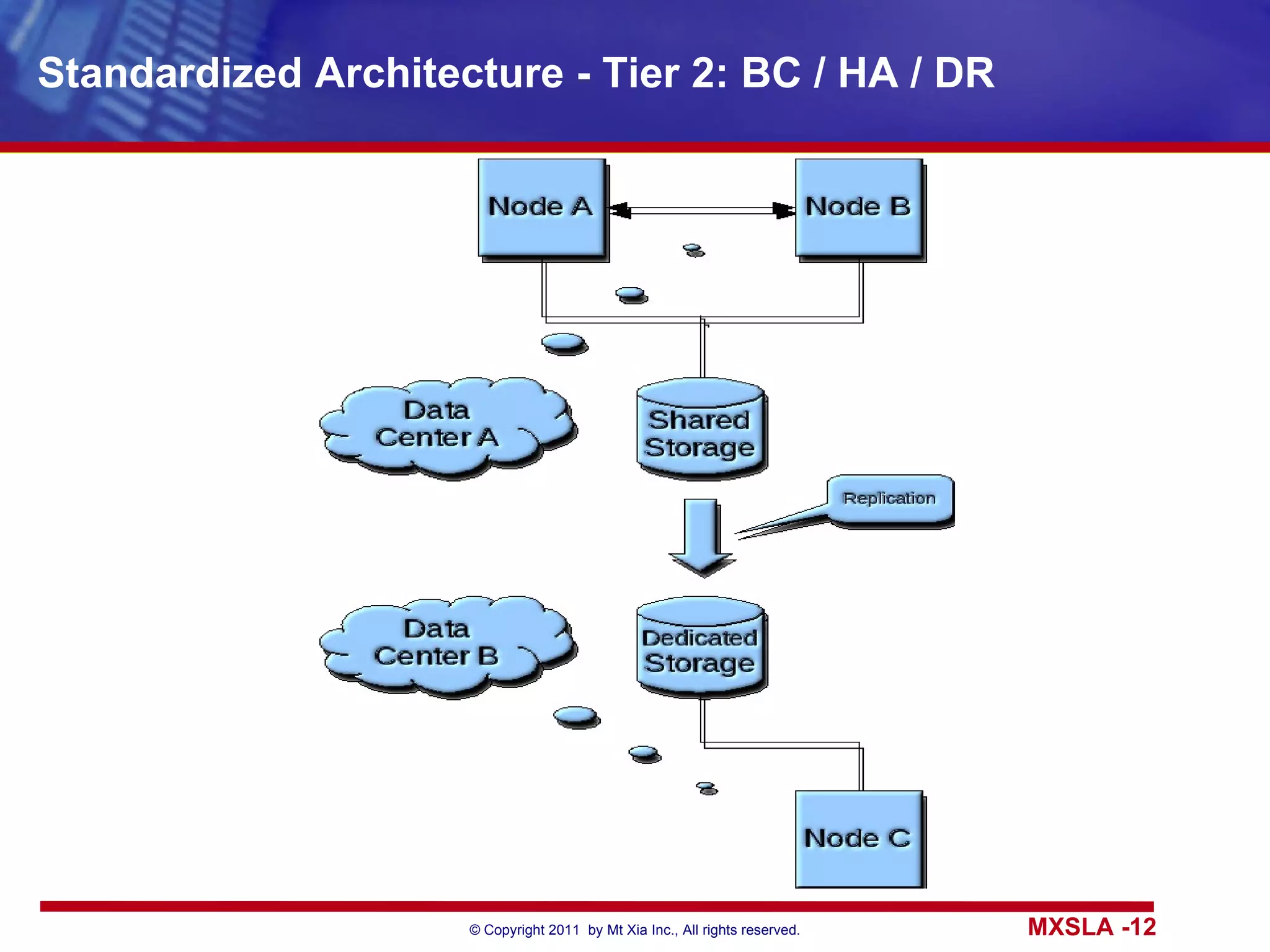 Standardized Architecture - Tier 2: BC / HA / DR

Node A

Node B

Data Center A

Shared Storage

Replication

Data Center B

Dedicated Storage

Node C

© Copyright 2011 by Mt Xia Inc., All rights reserved.

MXSLA -12